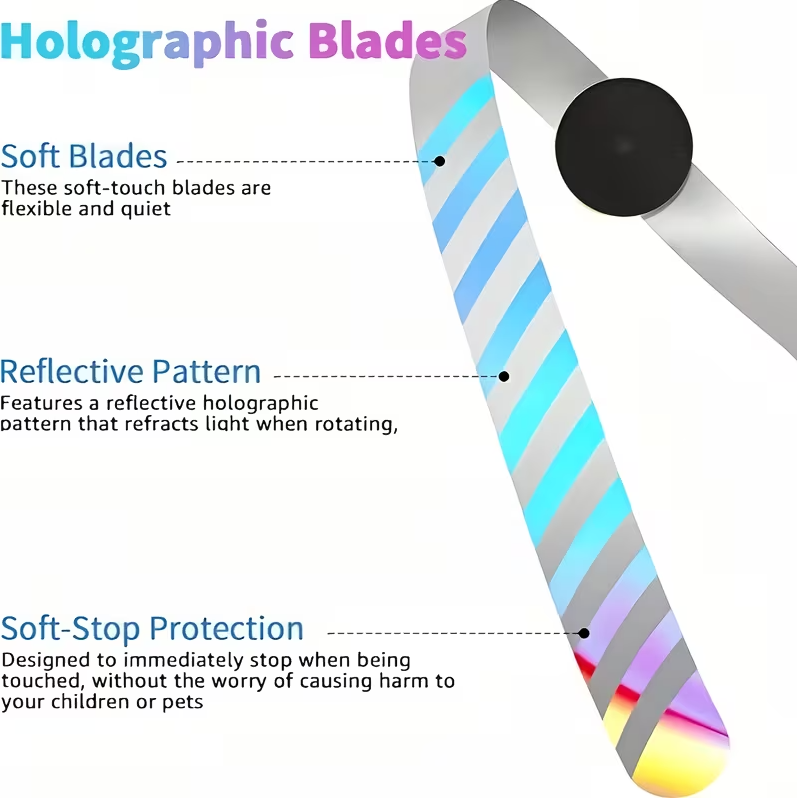 Holographic Blades

Soft Blades
These soft-touch blades are flexible and quiet

Reflective Pattern
Features a reflective holographic pattern that refracts light when rotating,

Soft-Stop Protection
Designed to immediately stop when being touched, without the worry of causing harm to your children or pets